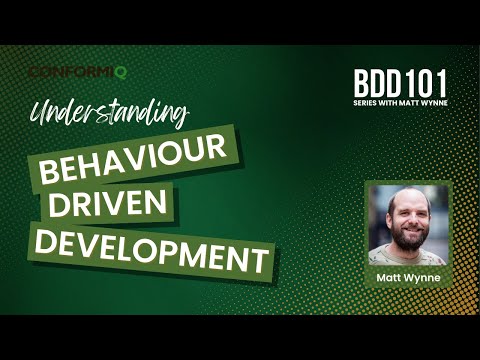 CONFORMIQ

BDD 101
SERIES WITH MATT WYNNE

Understanding

BEHAVIOUR
DRIVEN
DEVELOPMENT

Matt Wynne